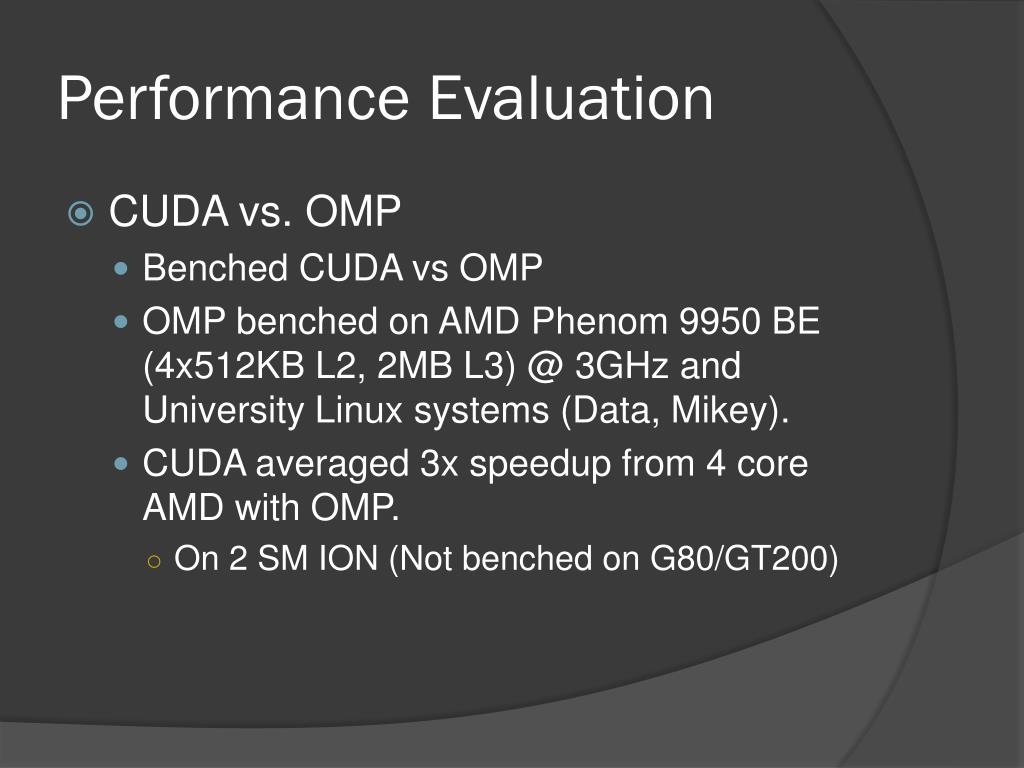 Performance Evaluation

CUDA vs. OMP

Benched CUDA vs OMP

OMP benched on AMD Phenom 9950 BE (4x512KB L2, 2MB L3) @ 3GHz and University Linux systems (Data, Mikey).

CUDA averaged 3x speedup from 4 core AMD with OMP.

On 2 SM ION (Not benched on G80/GT200)